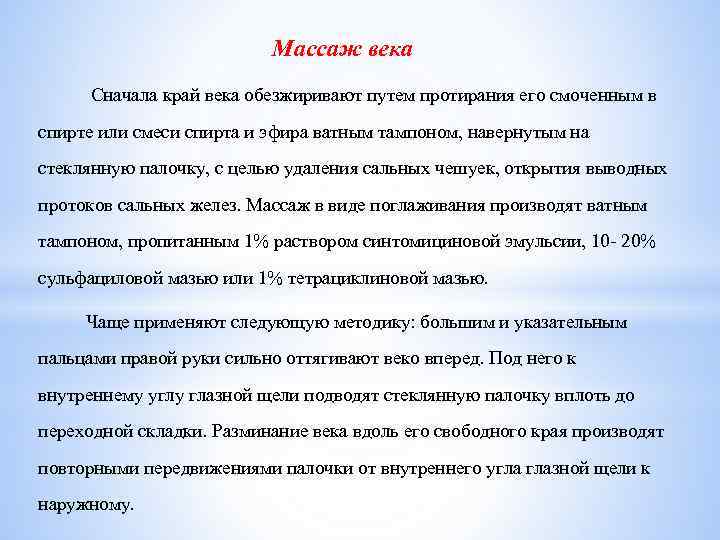 Массаж века

Сначала край века обезжиривают путем протирания его смоченным в спирте или смеси спирта и эфира ватным тампоном, навернутым на стеклянную палочку, с целью удаления сальных чешуек, открытия выводных протоков сальных желез. Массаж в виде поглаживания производят ватным тампоном, пропитанным 1% раствором синтомициновой эмульсии, 10- 20% сульфациловой мазью или 1% тетрациклиновой мазью.

Чаще применяют следующую методику: большим и указательным пальцами правой руки сильно оттягивают веко вперед. Под него к внутреннему углу глазной щели подводят стеклянную палочку вплоть до переходной складки. Разминание века вдоль его свободного края производят повторными передвижениями палочки от внутреннего угла глазной щели к наружному.